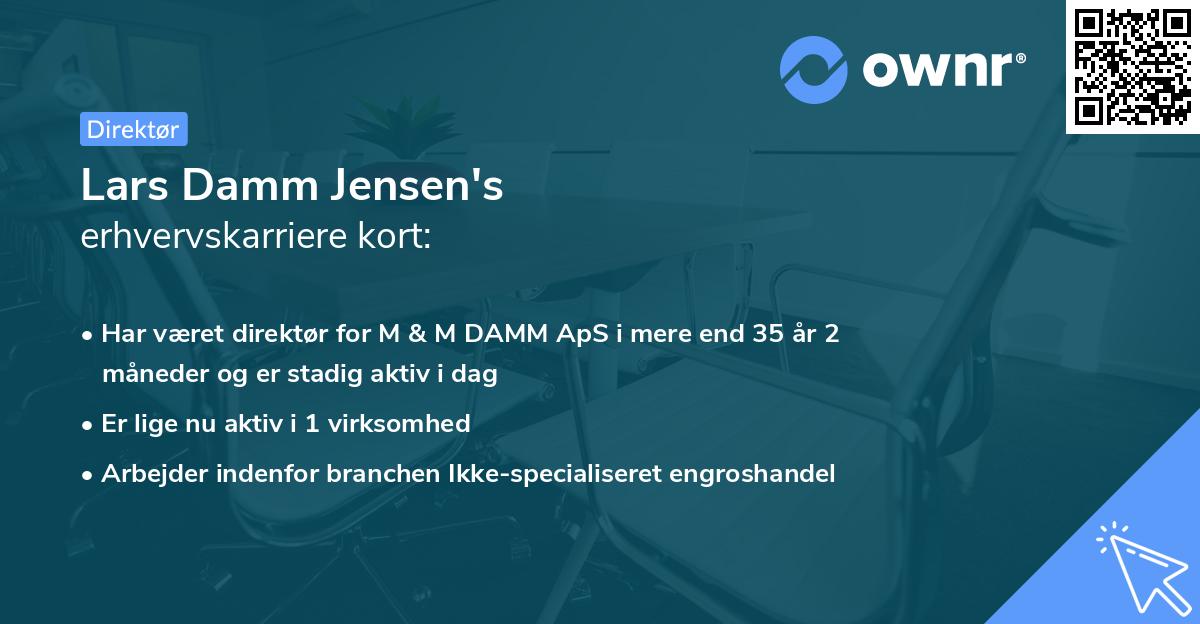 ownr®

Direktør

Lars Damm Jensen's
erhvervskarriere kort:

• Har været direktør for M & M DAMM ApS i mere end 35 år 2 måneder og er stadig aktiv i dag
• Er lige nu aktiv i 1 virksomhed
• Arbejder indenfor branchen Ikke-specialiseret engroshandel